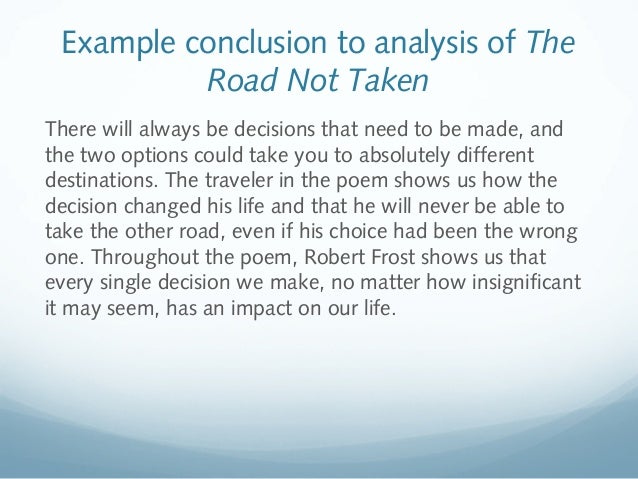 Example conclusion to analysis of The Road Not Taken

There will always be decisions that need to be made, and the two options could take you to absolutely different destinations. The traveler in the poem shows us how the decision changed his life and that he will never be able to take the other road, even if his choice had been the wrong one. Throughout the poem, Robert Frost shows us that every single decision we make, no matter how insignificant it may seem, has an impact on our life.